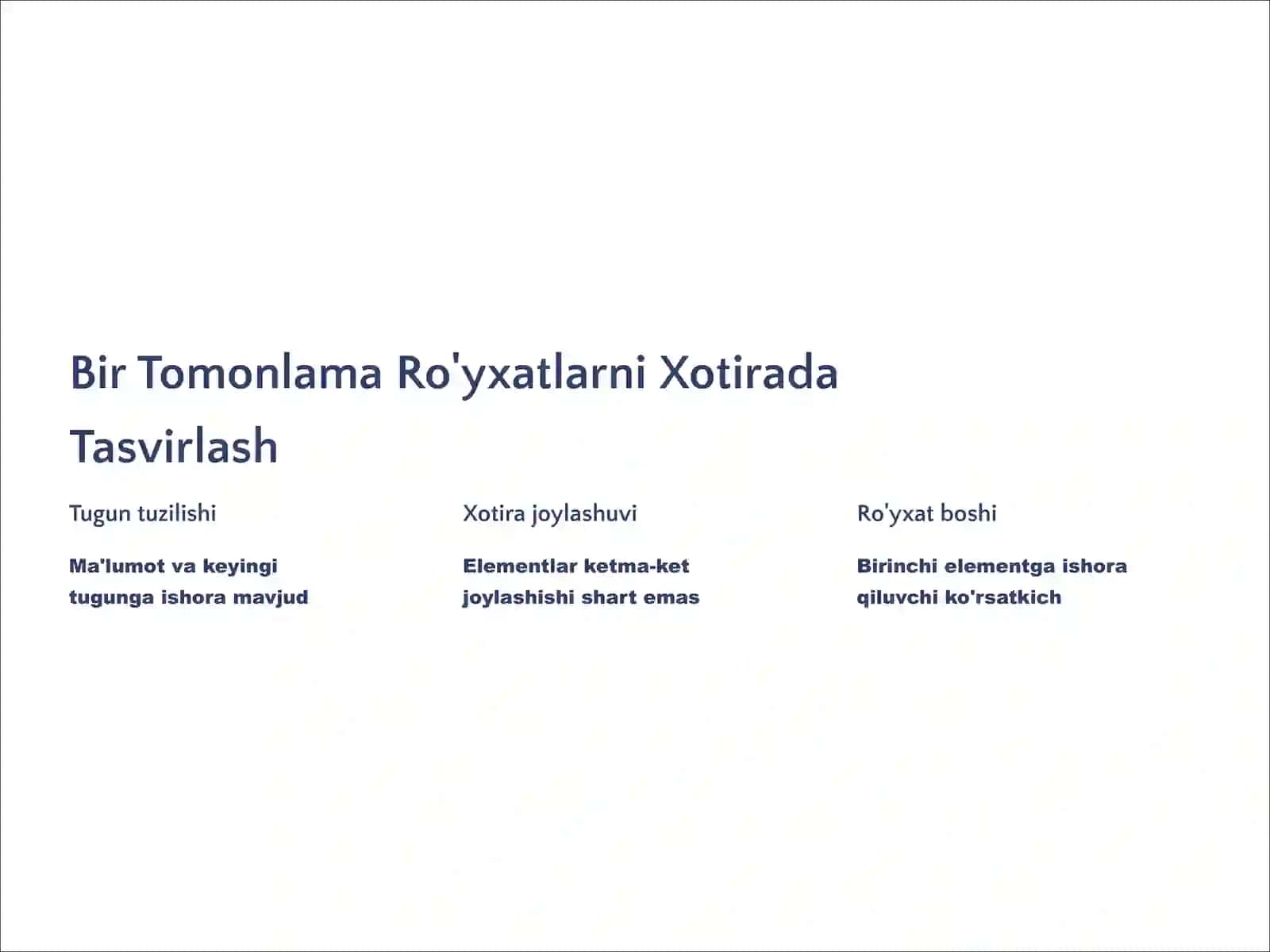 Bir Tomonlama Ro'yxatlarni Xotirada Tasvirlash

Tugun tuzilishi

Ma'lumot va keyingi tugunga ishora mavjud

Xotira joylashuvi

Elementlar ketma-ket joylashishi shart emas

Ro'yxat boshi

Birinchi elementga ishora qiluvchi ko'rsatkich